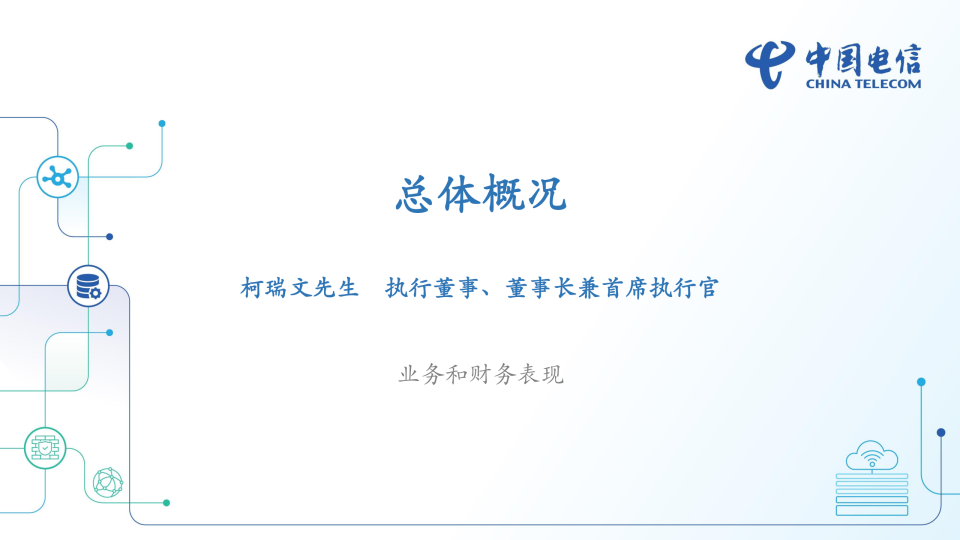 中国电信
CHINA TELECOM

总体概况

柯瑞文先生　执行董事、董事长兼首席执行官

业务和财务表现